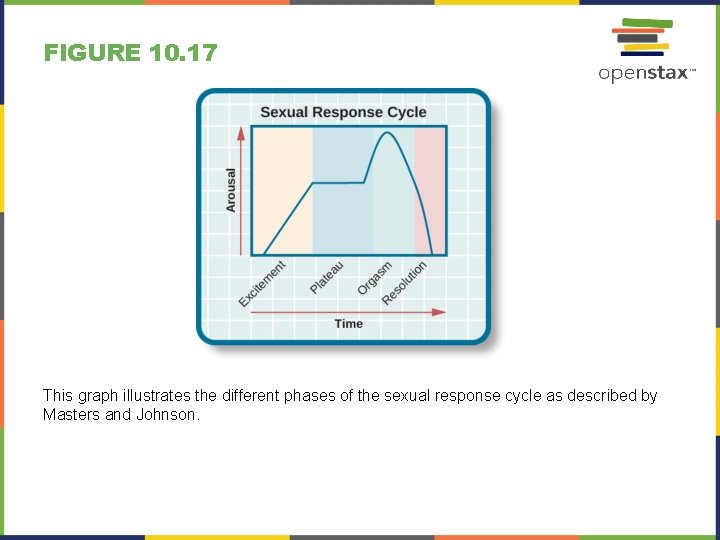 FIGURE 10.17

openstax™

Sexual Response Cycle

Arousal

Excitement

Plateau

Orgasm

Resolution

Time

This graph illustrates the different phases of the sexual response cycle as described by Masters and Johnson.